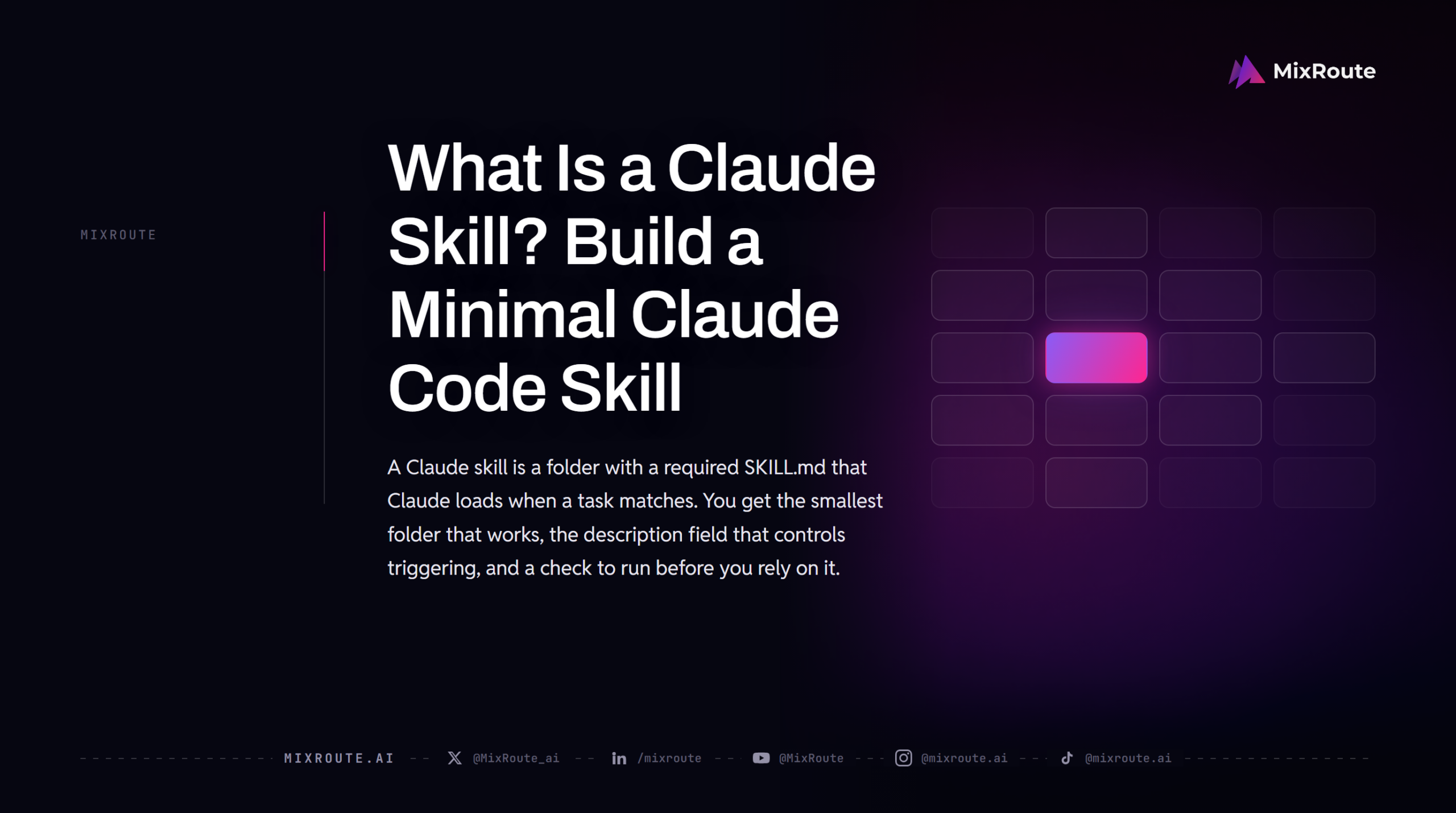 MixRoute

MIXROUTE

What Is a Claude Skill? Build a Minimal Claude Code Skill

A Claude skill is a folder with a required SKILL.md that Claude loads when a task matches. You get the smallest folder that works, the description field that controls triggering, and a check to run before you rely on it.

MIXROUTE.AI @MixRoute_ai /mixroute @MixRoute @mixroute.ai @mixroute.ai